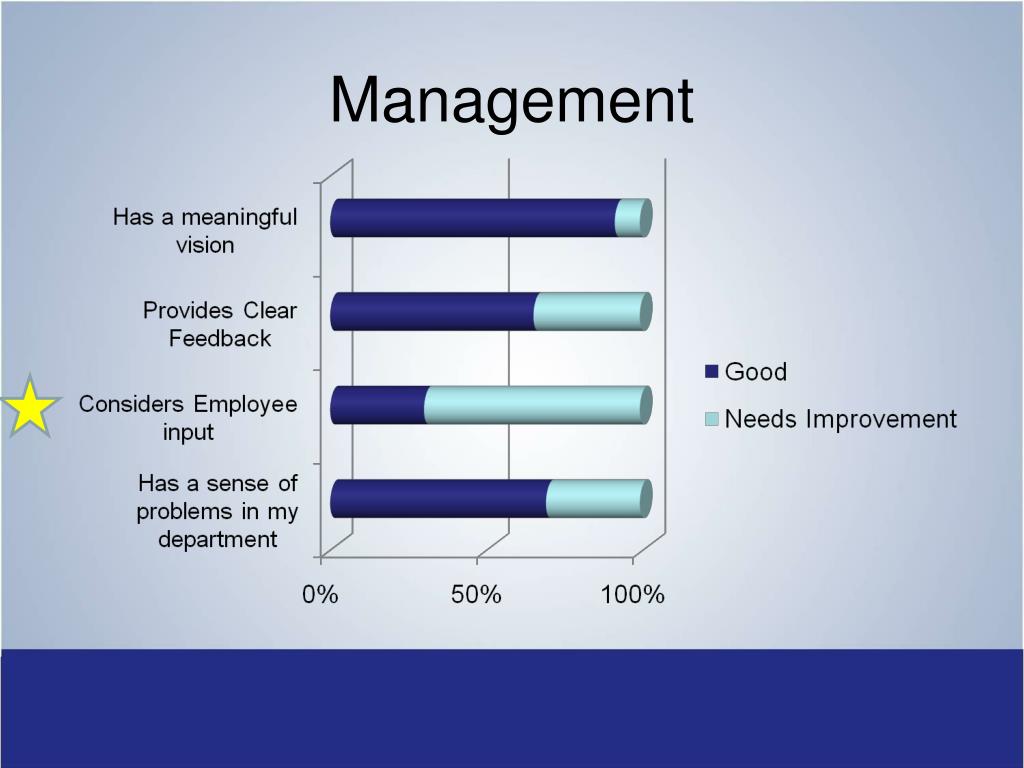 Management

Has a meaningful vision

Provides Clear Feedback

Considers Employee input

Has a sense of problems in my department

0%

50%

100%

Good

Needs Improvement